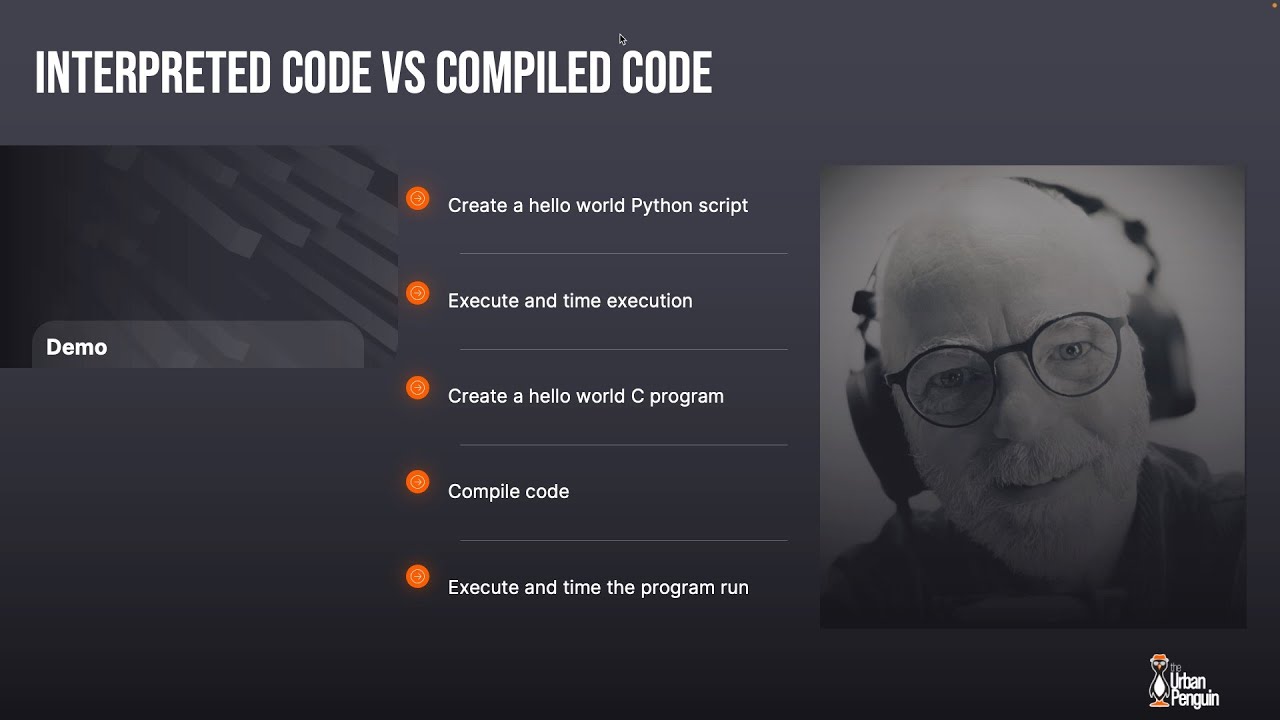 INTERPRETED CODE VS COMPILED CODE

Demo

Create a hello world Python script

Execute and time execution

Create a hello world C program

Compile code

Execute and time the program run

the Urban Penguin